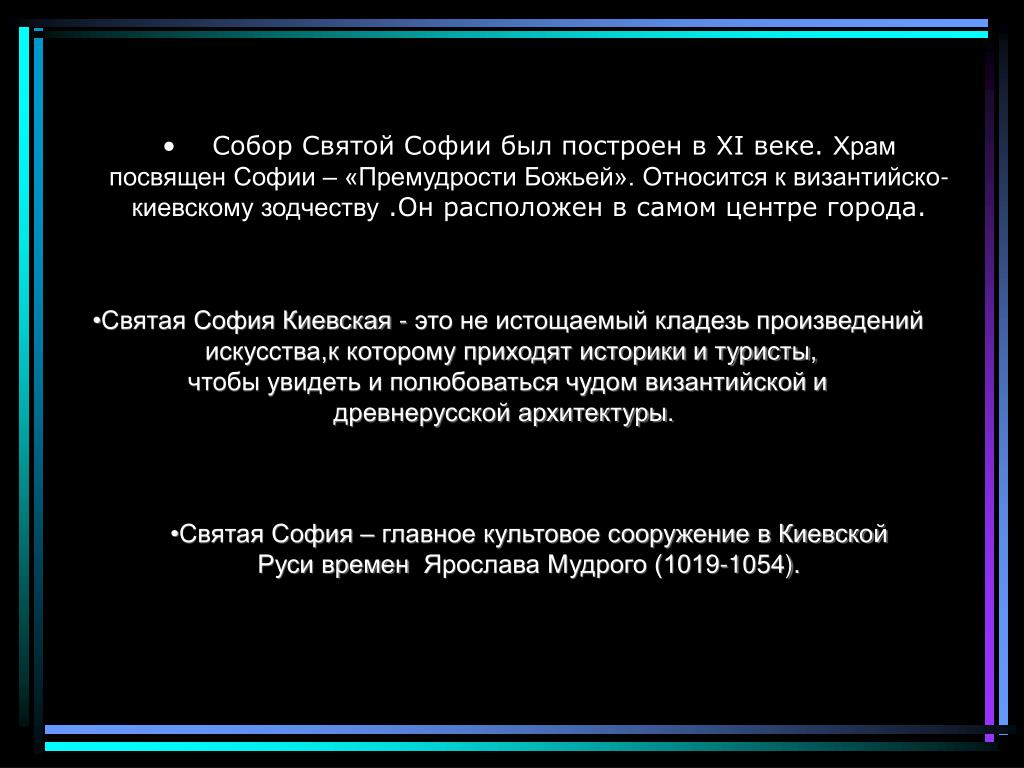 • Собор Святой Софии был построен в XI веке. Храм посвящен Софии – «Премудрости Божьей». Относится к византийско-киевскому зодчеству .Он расположен в самом центре города.

•Святая София Киевская - это не истощаемый кладезь произведений искусства,к которому приходят историки и туристы, чтобы увидеть и полюбоваться чудом византийской и древнерусской архитектуры.

•Святая София – главное культовое сооружение в Киевской Руси времен Ярослава Мудрого (1019-1054).